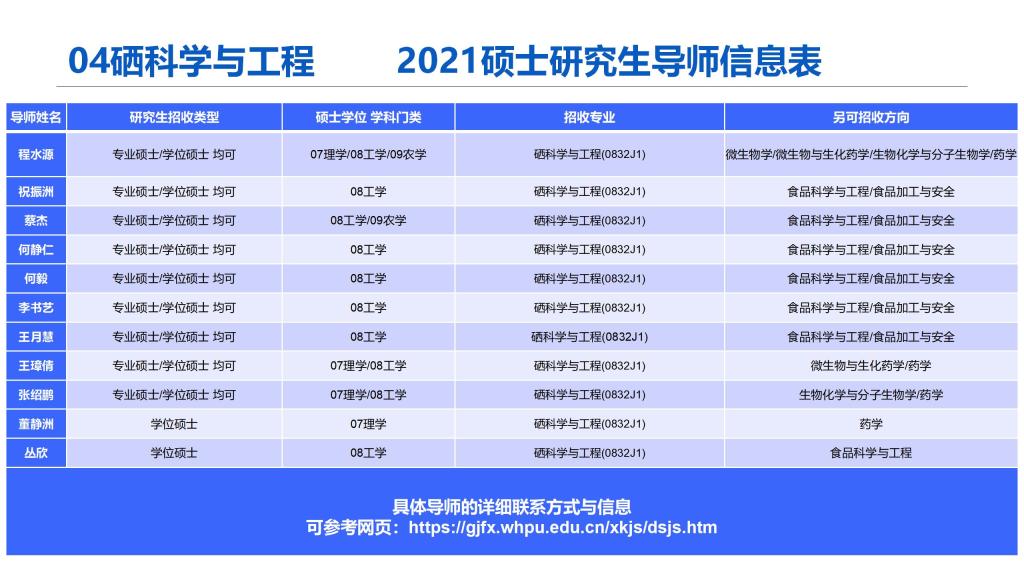 04硒科学与工程　2021硕士研究生导师信息表

| 导师姓名 | 研究生招收类型 | 硕士学位 学科门类 | 招收专业 | 另可招收方向 |
|---|---|---|---|---|
| 程水源 | 专业硕士/学位硕士 均可 | 07理学/08工学/09农学 | 硒科学与工程(0832J1) | 微生物学/微生物与生化药学/生物化学与分子生物学/药学 |
| 祝振洲 | 专业硕士/学位硕士 均可 | 08工学 | 硒科学与工程(0832J1) | 食品科学与工程/食品加工与安全 |
| 蔡杰 | 专业硕士/学位硕士 均可 | 08工学/09农学 | 硒科学与工程(0832J1) | 食品科学与工程/食品加工与安全 |
| 何静仁 | 专业硕士/学位硕士 均可 | 08工学 | 硒科学与工程(0832J1) | 食品科学与工程/食品加工与安全 |
| 何毅 | 专业硕士/学位硕士 均可 | 08工学 | 硒科学与工程(0832J1) | 食品科学与工程/食品加工与安全 |
| 李书艺 | 专业硕士/学位硕士 均可 | 08工学 | 硒科学与工程(0832J1) | 食品科学与工程/食品加工与安全 |
| 王月慧 | 专业硕士/学位硕士 均可 | 08工学 | 硒科学与工程(0832J1) | 食品科学与工程/食品加工与安全 |
| 王璋倩 | 专业硕士/学位硕士 均可 | 07理学/08工学 | 硒科学与工程(0832J1) | 微生物与生化药学/药学 |
| 张绍鹏 | 专业硕士/学位硕士 均可 | 07理学/08工学 | 硒科学与工程(0832J1) | 生物化学与分子生物学/药学 |
| 董静洲 | 学位硕士 | 07理学 | 硒科学与工程(0832J1) | 药学 |
| 丛欣 | 学位硕士 | 08工学 | 硒科学与工程(0832J1) | 食品科学与工程 |

具体导师的详细联系方式与信息
可参考网页：https://gjfx.whpu.edu.cn/xkjs/dsjs.htm